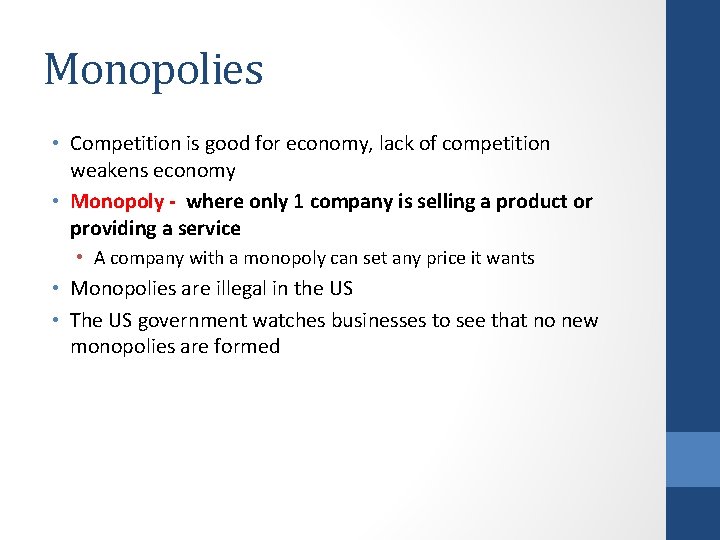 Monopolies

• Competition is good for economy, lack of competition weakens economy
• Monopoly - where only 1 company is selling a product or providing a service
  • A company with a monopoly can set any price it wants
• Monopolies are illegal in the US
• The US government watches businesses to see that no new monopolies are formed